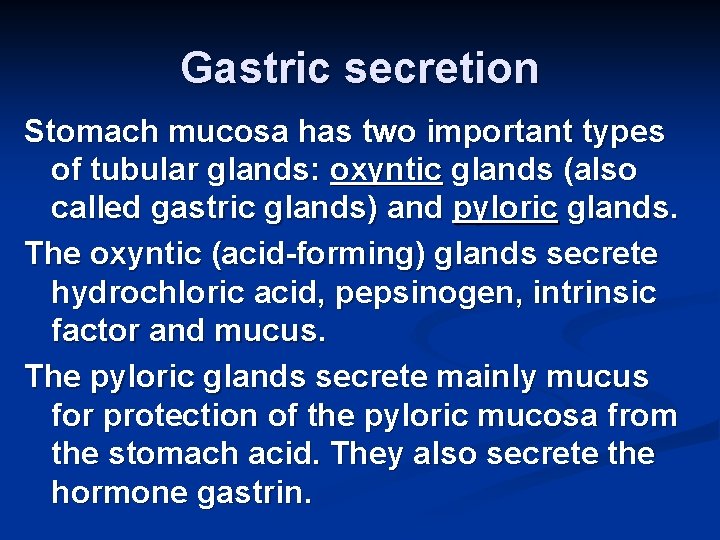 Gastric secretion

Stomach mucosa has two important types of tubular glands: oxyntic glands (also called gastric glands) and pyloric glands.

The oxyntic (acid-forming) glands secrete hydrochloric acid, pepsinogen, intrinsic factor and mucus.

The pyloric glands secrete mainly mucus for protection of the pyloric mucosa from the stomach acid. They also secrete the hormone gastrin.